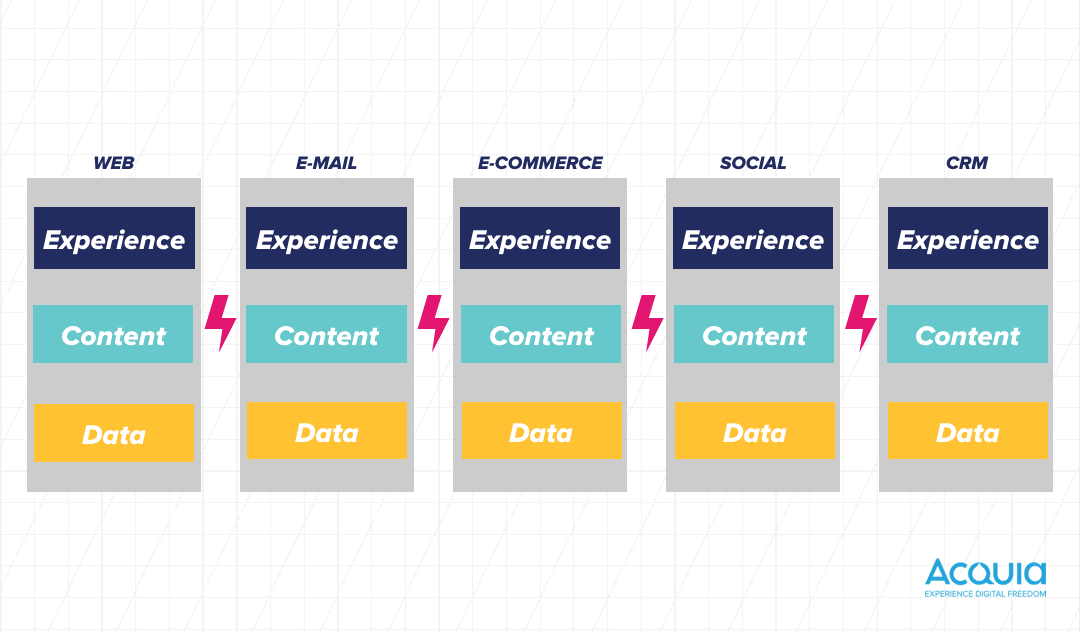 WEB

Experience

Content

Data

E-MAIL

Experience

Content

Data

E-COMMERCE

Experience

Content

Data

SOCIAL

Experience

Content

Data

CRM

Experience

Content

Data

Acquia
EXPERIENCE DIGITAL FREEDOM